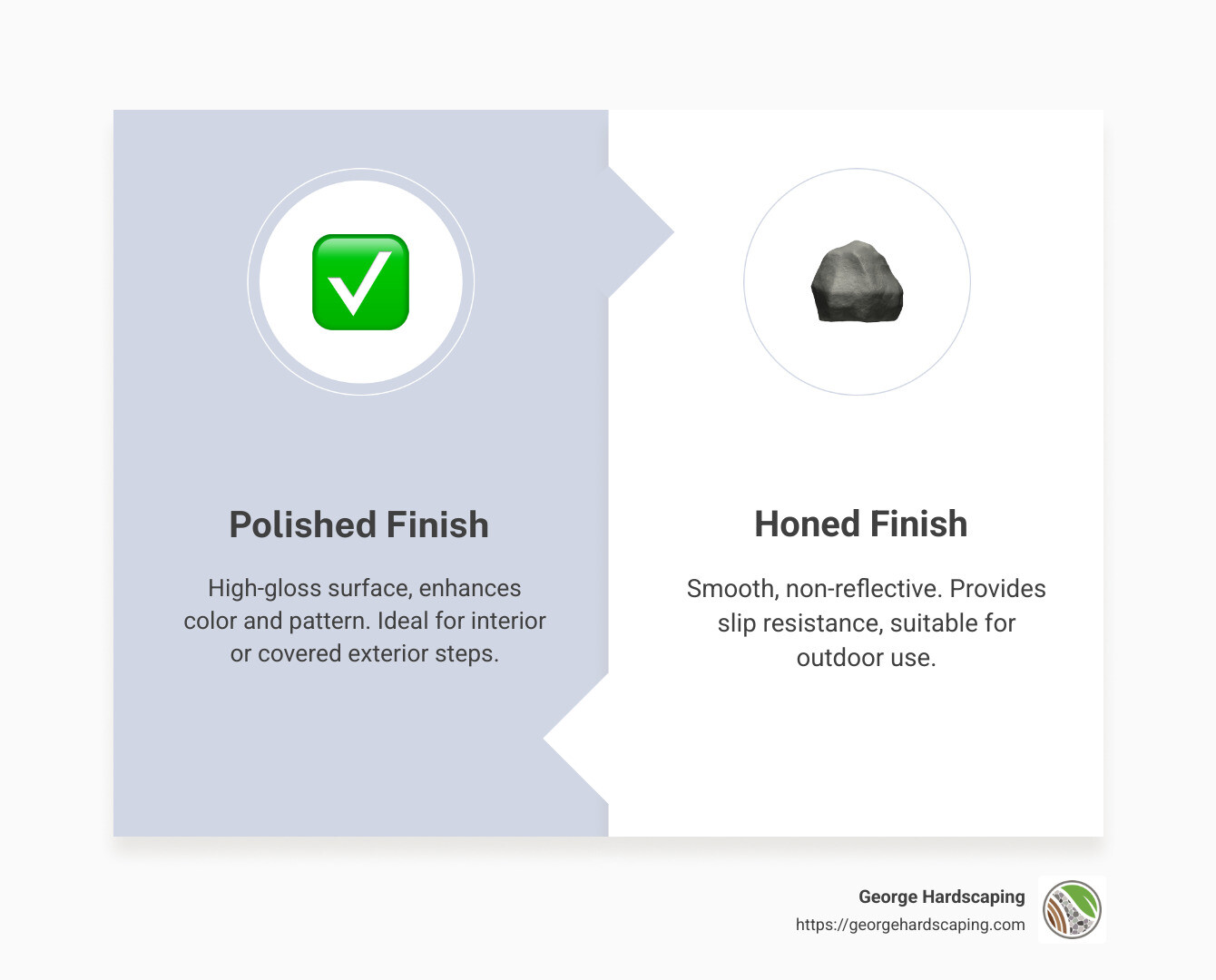 Polished Finish

High-gloss surface, enhances color and pattern. Ideal for interior or covered exterior steps.

Honed Finish

Smooth, non-reflective. Provides slip resistance, suitable for outdoor use.

George Hardscaping
https://georgehardscaping.com